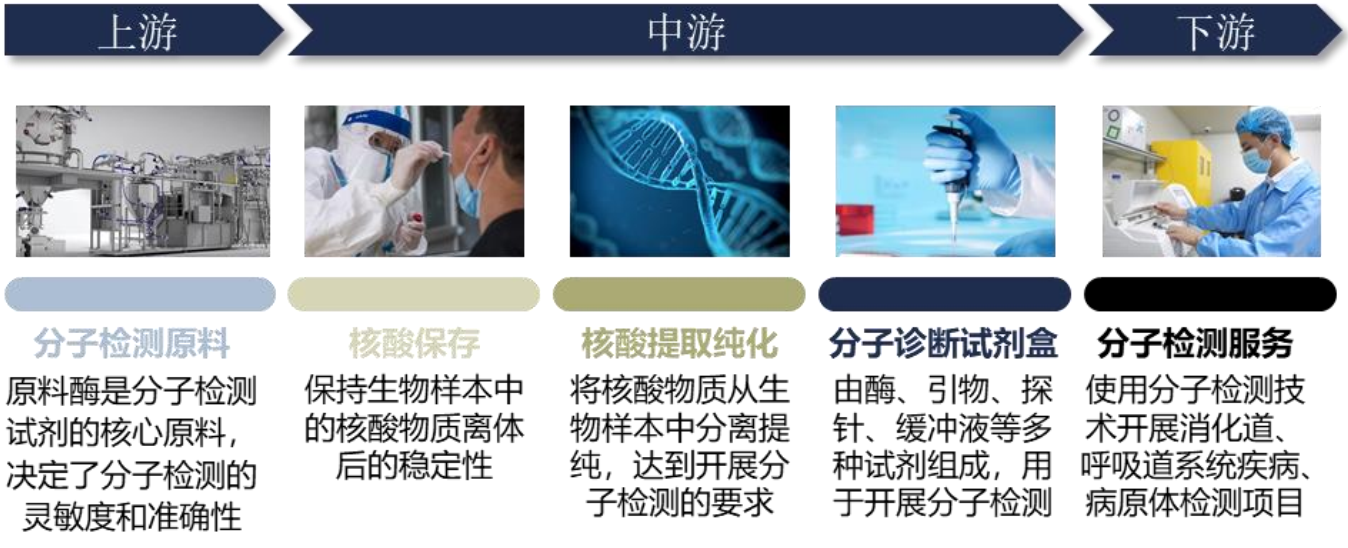 上游

中游

下游

分子检测原料

原料酶是分子检测试剂的核心原料，决定了分子检测的灵敏度和准确性

核酸保存

保持生物样本中的核酸物质离体后的稳定性

核酸提取纯化

将核酸物质从生物样本中分离提纯，达到开展分子检测的要求

分子诊断试剂盒

由酶、引物、探针、缓冲液等多种试剂组成，用于开展分子检测

分子检测服务

使用分子检测技术开展消化道、呼吸道系统疾病、病原体检测项目